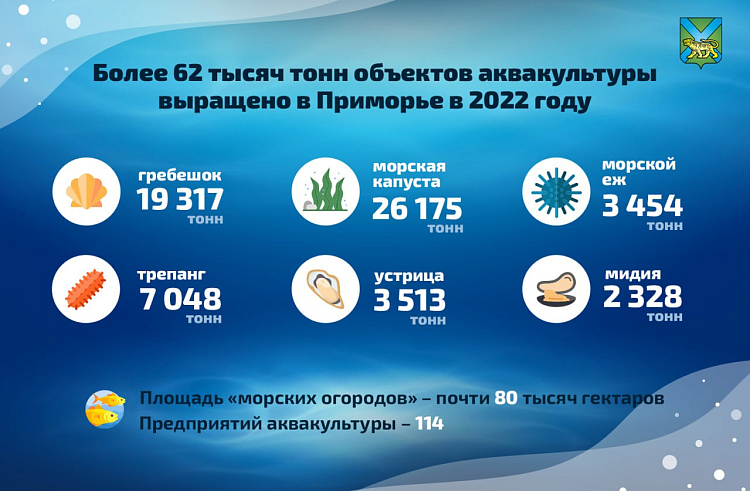 Более 62 тысяч тонн объектов аквакультуры выращено в Приморье в 2022 году

гребешок
19 317
тонн

морская капуста
26 175
тонн

морской еж
3 454
тонн

трепанг
7 048
тонн

устрица
3 513
тонн

мидия
2 328
тонн

Площадь «морских огородов» – почти 80 тысяч гектаров
Предприятий аквакультуры – 114